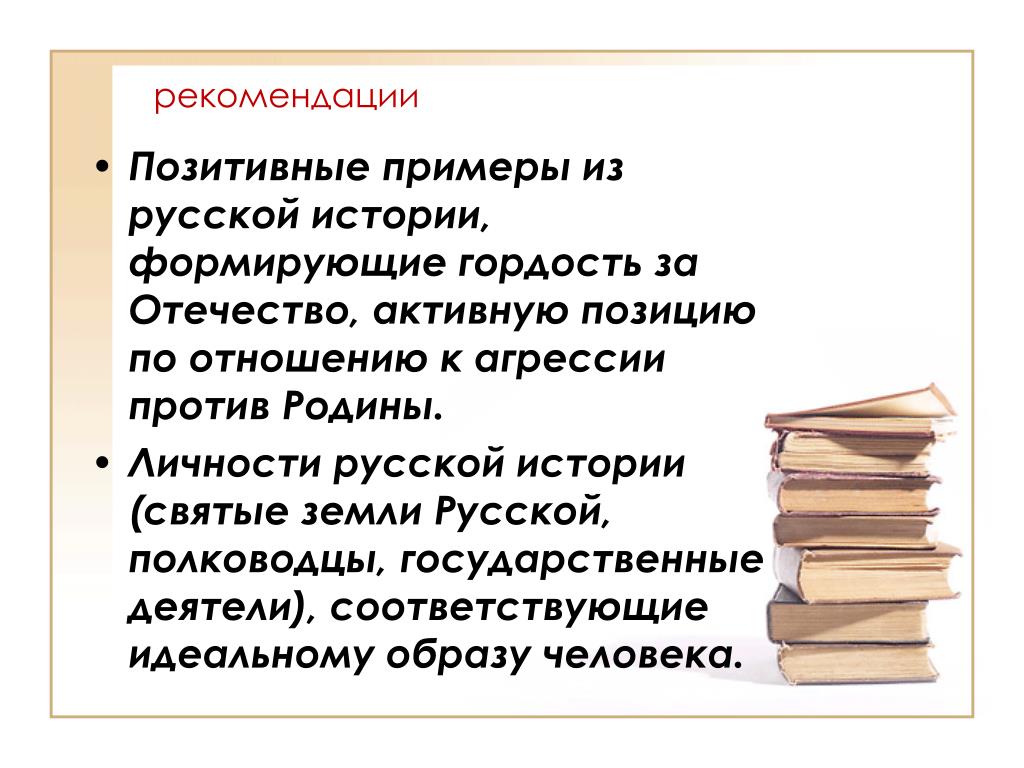 рекомендации

• Позитивные примеры из русской истории, формирующие гордость за Отечество, активную позицию по отношению к агрессии против Родины.

• Личности русской истории (святые земли Русской, полководцы, государственные деятели), соответствующие идеальному образу человека.